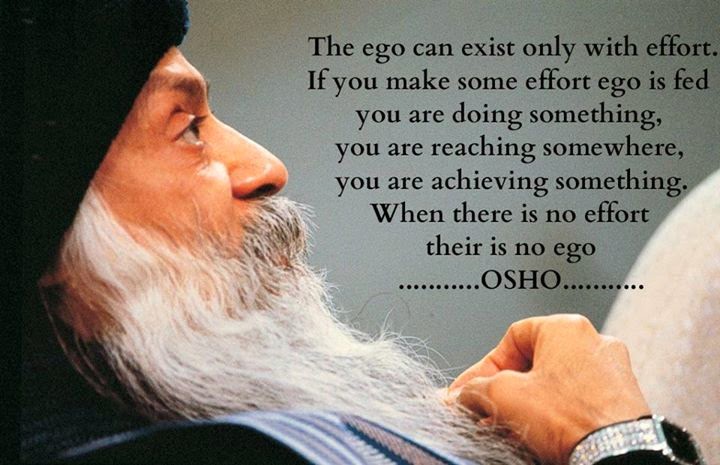 The ego can exist only with effort.
If you make some effort ego is fed
you are doing something,
you are reaching somewhere,
you are achieving something.
When there is no effort
their is no ego
...........OSHO...........